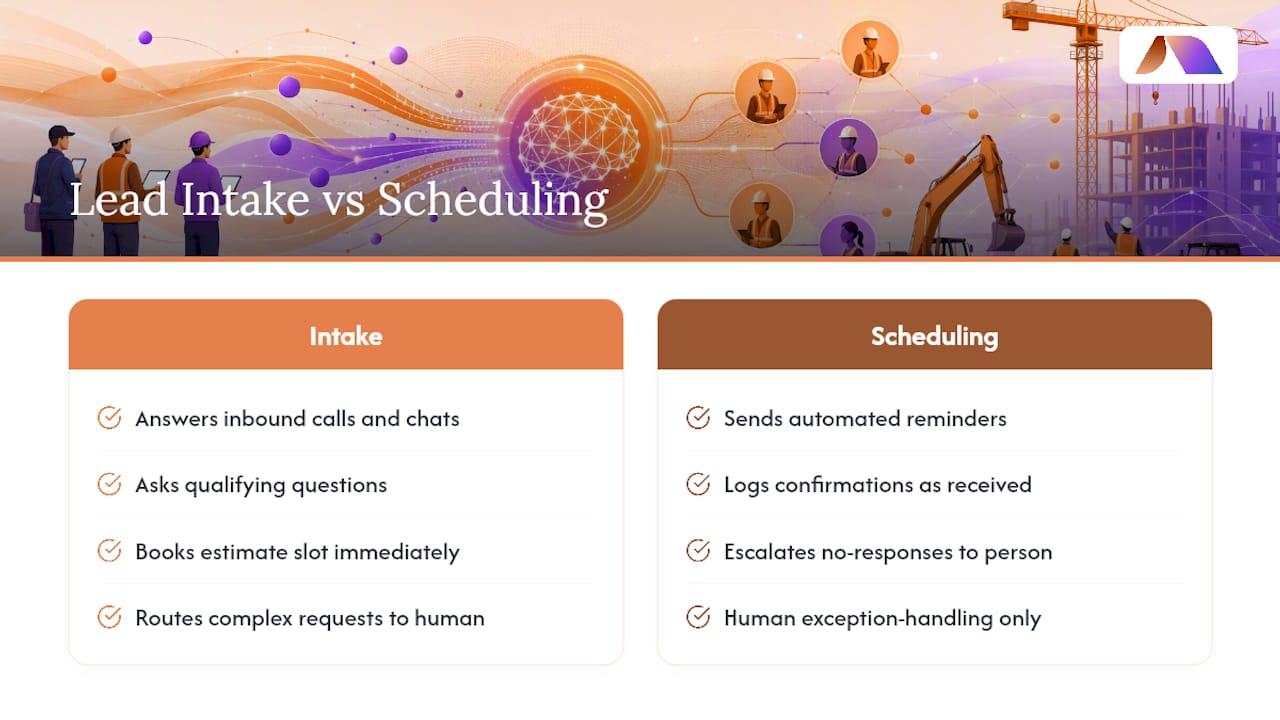 Lead Intake vs Scheduling

Intake

Answers inbound calls and chats

Asks qualifying questions

Books estimate slot immediately

Routes complex requests to human

Scheduling

Sends automated reminders

Logs confirmations as received

Escalates no-responses to person

Human exception-handling only